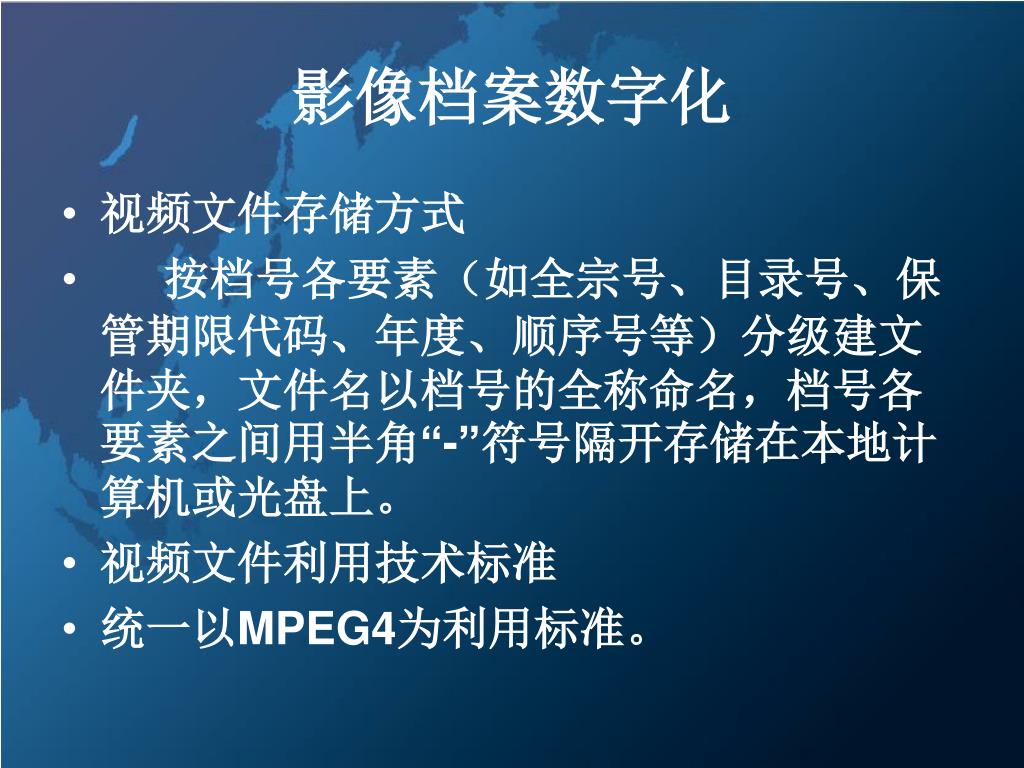 影像档案数字化

• 视频文件存储方式

• 按档号各要素（如全宗号、目录号、保管期限代码、年度、顺序号等）分级建文件夹，文件名以档号的全称命名，档号各要素之间用半角“-”符号隔开存储在本地计算机或光盘上。

• 视频文件利用技术标准

• 统一以MPEG4为利用标准。